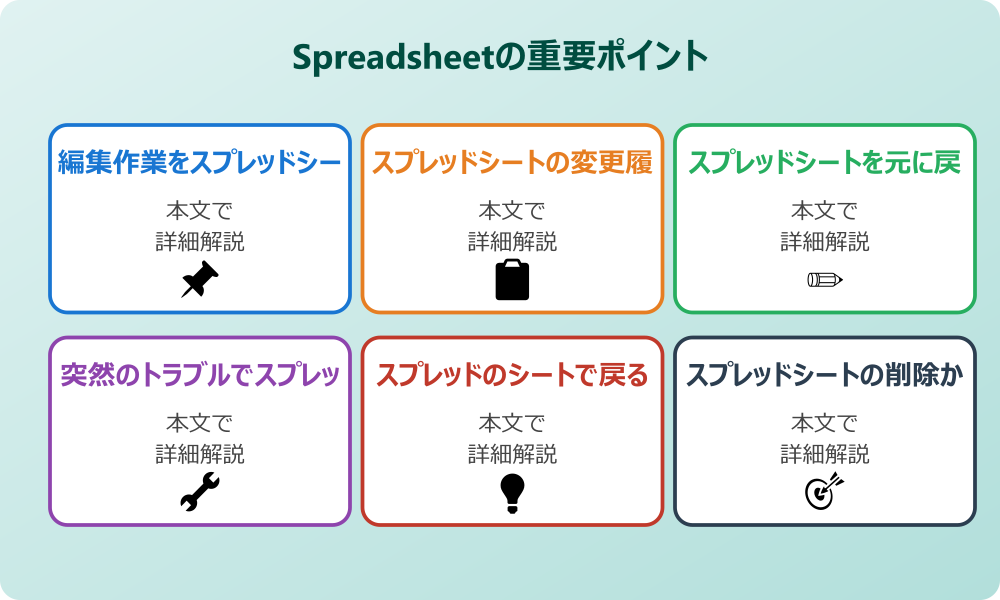 Spreadsheetの重要ポイント

編集作業をスプレッドシー

本文で
詳細解説

スプレッドシートの変更履

本文で
詳細解説

スプレッドシートを元に戻

本文で
詳細解説

突然のトラブルでスプレッ

本文で
詳細解説

スプレッドのシートで戻る

本文で
詳細解説

スプレッドシートの削除か

本文で
詳細解説